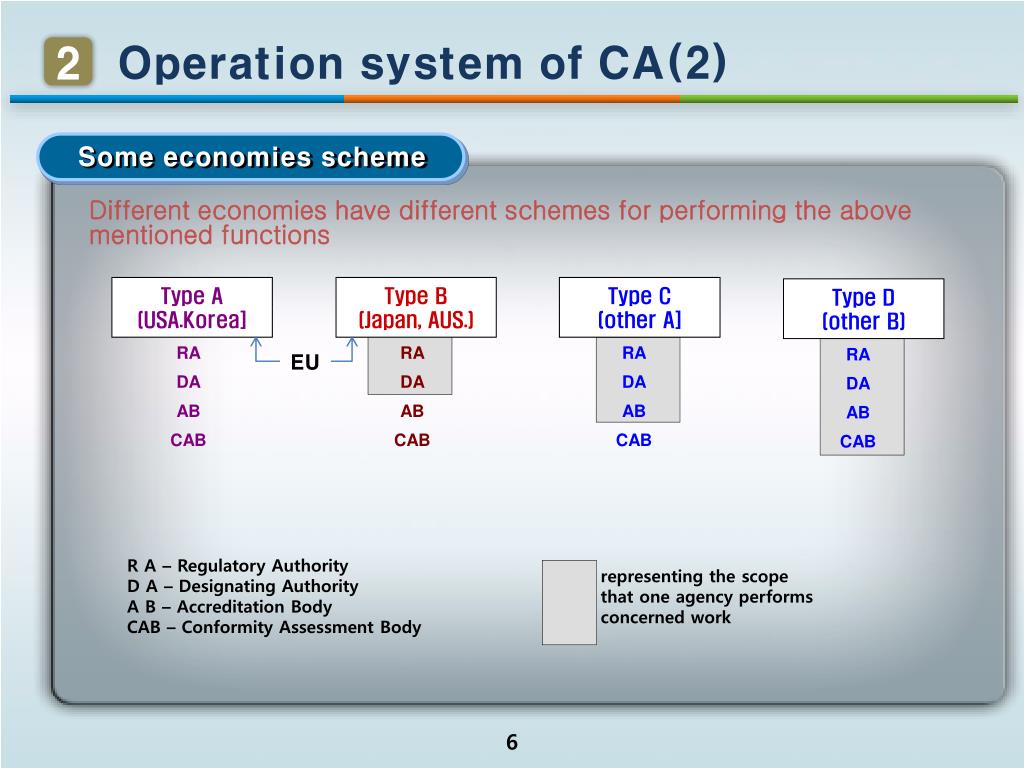 2 Operation system of CA(2)

Some economies scheme

Different economies have different schemes for performing the above mentioned functions

Type A (USA.Korea)
RA
DA
AB
CAB

EU

Type B (Japan, AUS.)
RA
DA
AB
CAB

Type C (other A)
RA
DA
AB
CAB

Type D (other B)
RA
DA
AB
CAB

R A – Regulatory Authority
D A – Designating Authority
A B – Accreditation Body
CAB – Conformity Assessment Body

representing the scope that one agency performs concerned work

6